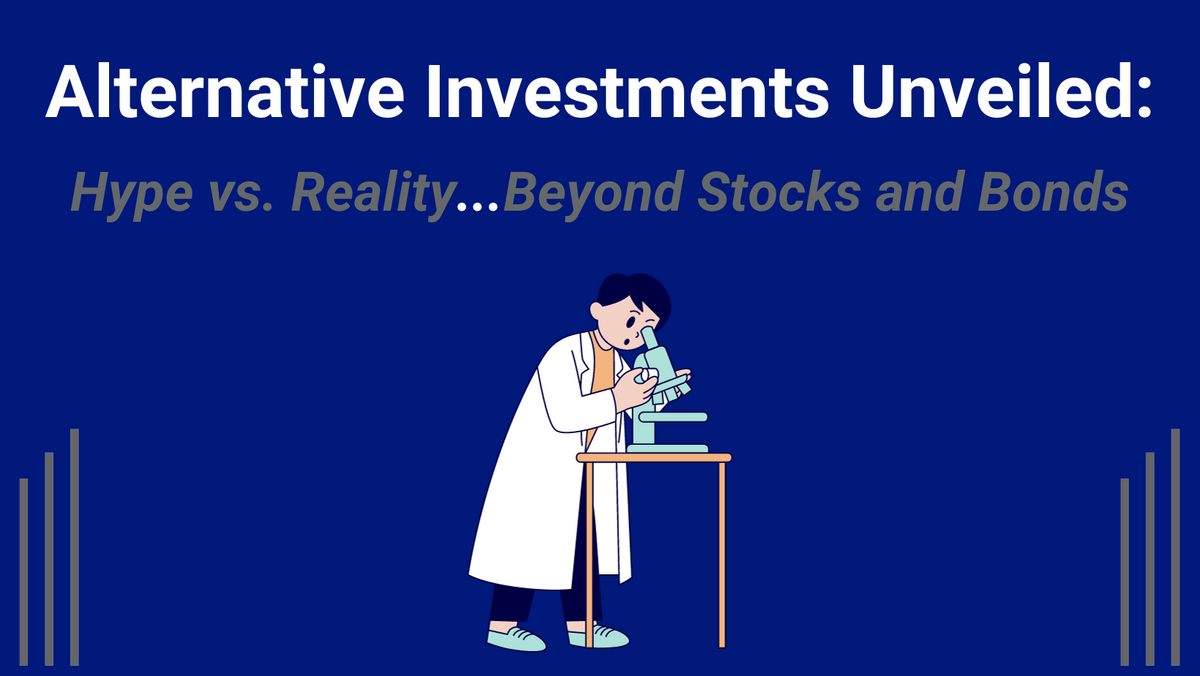 Alternative Investments Unveiled:

Hype vs. Reality...Beyond Stocks and Bonds